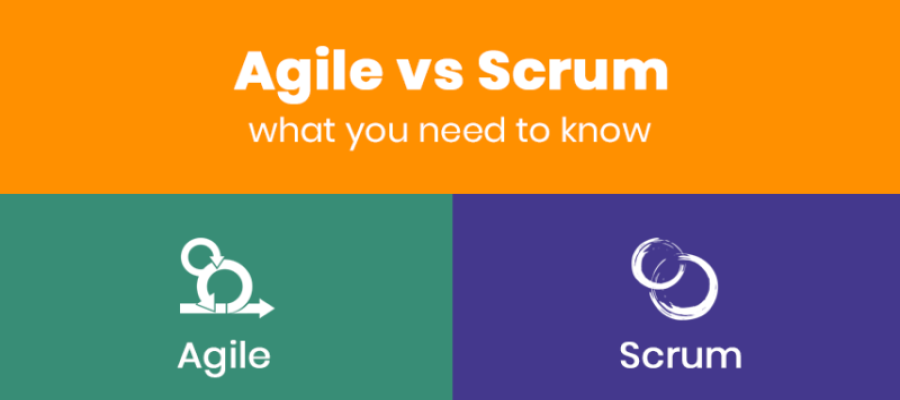 Agile vs Scrum
what you need to know

Agile

Scrum